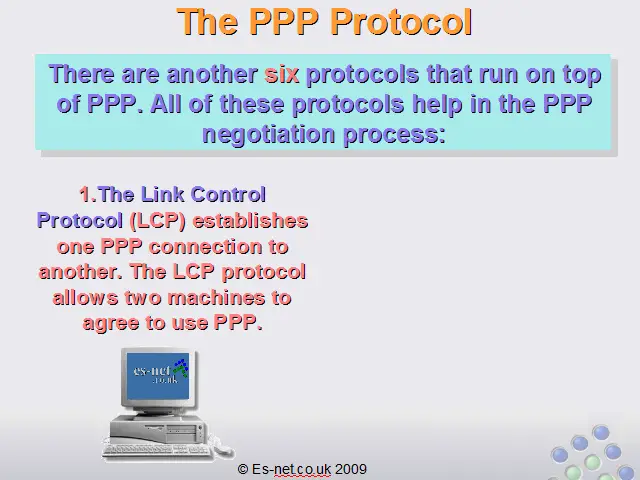 The PPP Protocol

There are another six protocols that run on top of PPP. All of these protocols help in the PPP negotiation process:

1.The Link Control Protocol (LCP) establishes one PPP connection to another. The LCP protocol allows two machines to agree to use PPP.

es-net .co.uk

© Es-net.co.uk 2009